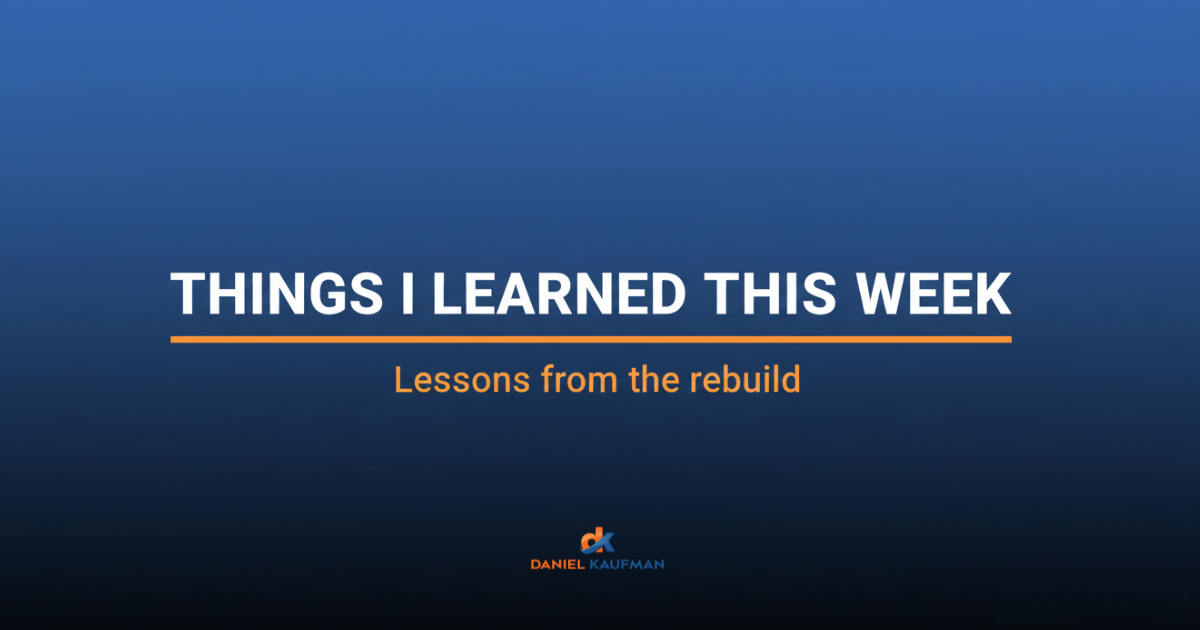 THINGS I LEARNED THIS WEEK

Lessons from the rebuild

dk
DANIEL KAUFMAN